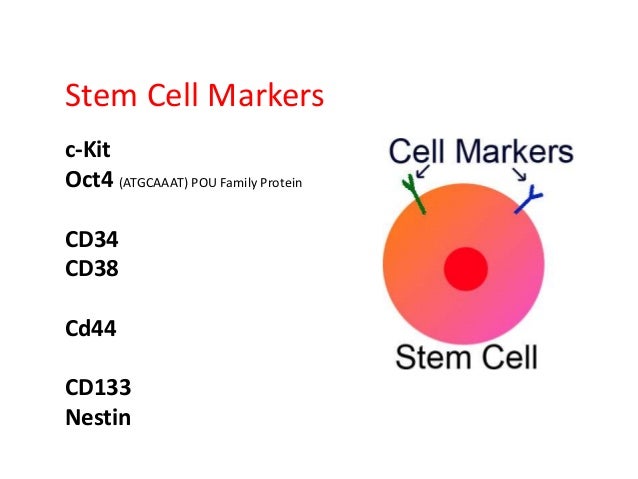 Stem Cell Markers

c-Kit
Oct4 (ATGCAAAT) POU Family Protein

CD34
CD38

Cd44

CD133
Nestin

Cell Markers

Stem Cell